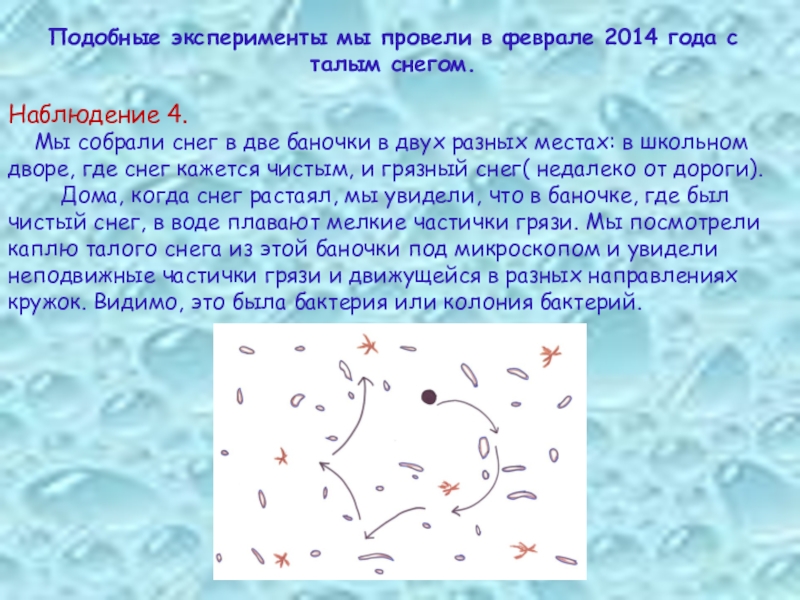 Подобные эксперименты мы провели в феврале 2014 года с талым снегом.

Наблюдение 4.

Мы собрали снег в две баночки в двух разных местах: в школьном дворе, где снег кажется чистым, и грязный снег( недалеко от дороги).

Дома, когда снег растаял, мы увидели, что в баночке, где был чистый снег, в воде плавают мелкие частички грязи. Мы посмотрели каплю талого снега из этой баночки под микроскопом и увидели неподвижные частички грязи и движущейся в разных направлениях кружок. Видимо, это была бактерия или колония бактерий.